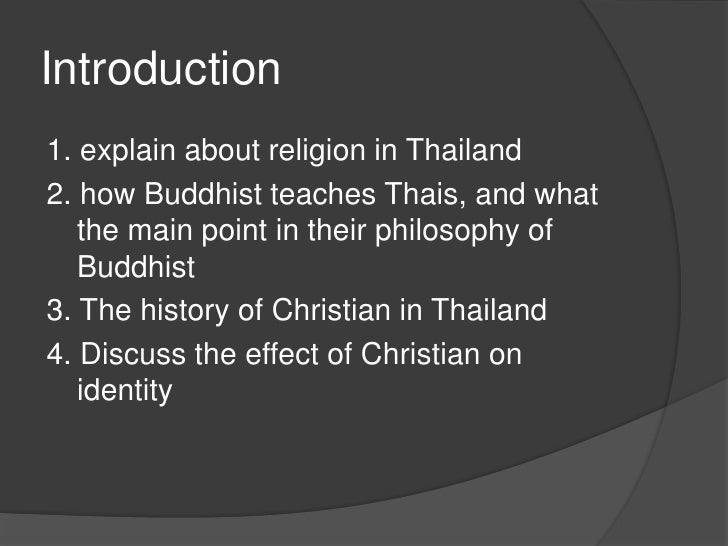 Introduction

1. explain about religion in Thailand
2. how Buddhist teaches Thais, and what the main point in their philosophy of Buddhist
3. The history of Christian in Thailand
4. Discuss the effect of Christian on identity